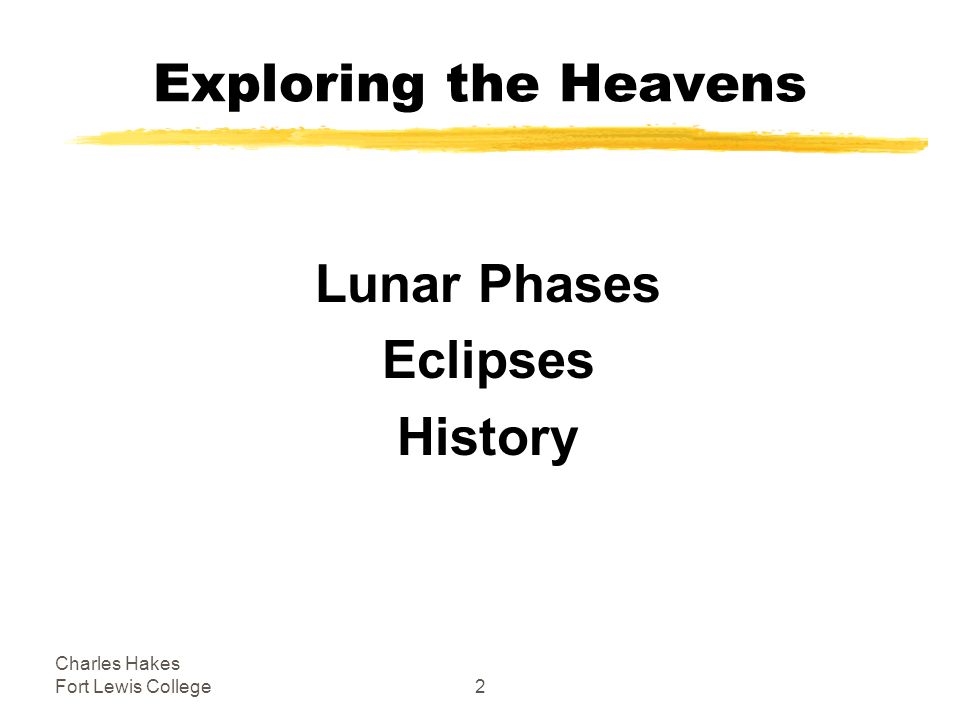 Exploring the Heavens

Lunar Phases
Eclipses
History

Charles Hakes
Fort Lewis College

2